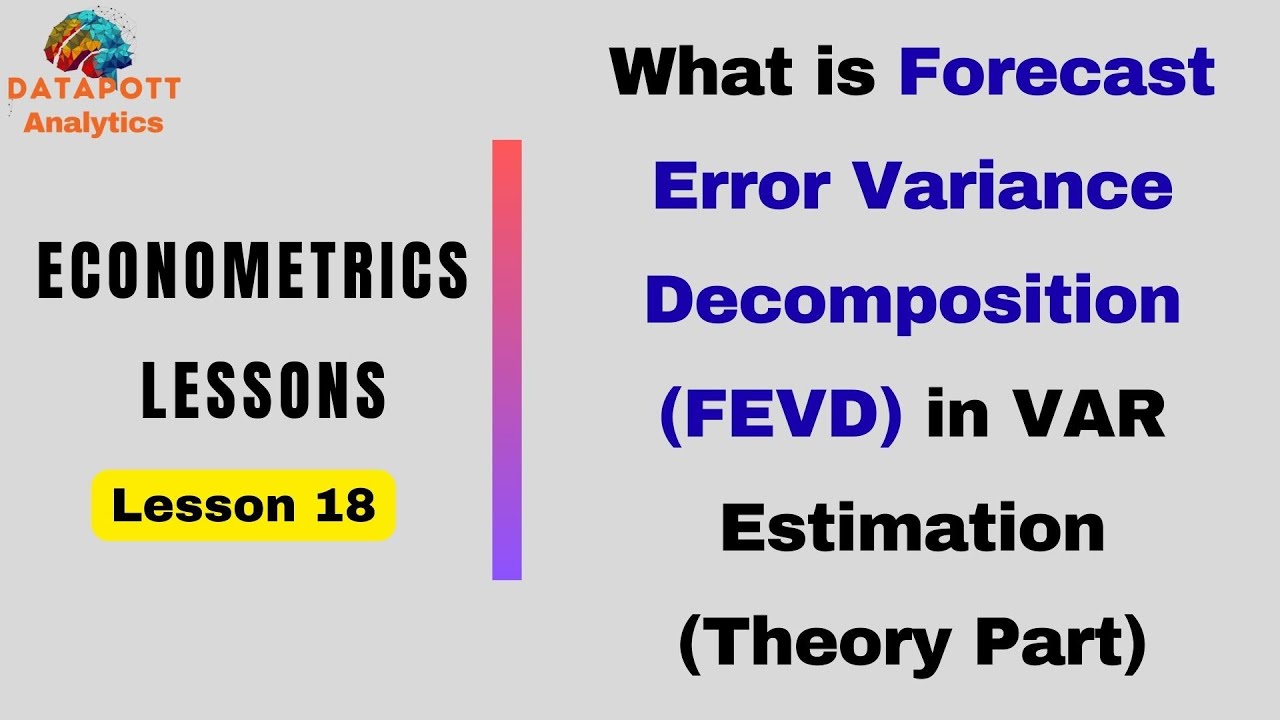 DATAPOTT
Analytics

ECONOMETRICS
LESSONS

Lesson 18

What is Forecast Error Variance Decomposition (FEVD) in VAR Estimation (Theory Part)